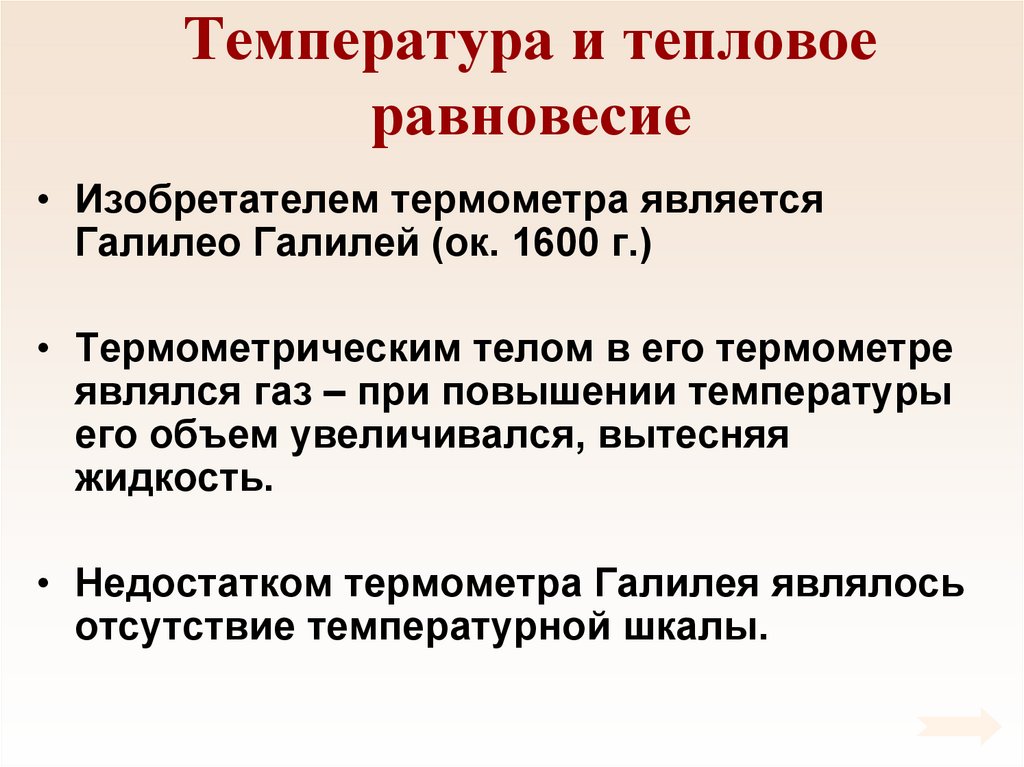 Температура и тепловое равновесие

• Изобретателем термометра является Галилео Галилей (ок. 1600 г.)

• Термометрическим телом в его термометре являлся газ – при повышении температуры его объем увеличивался, вытесняя жидкость.

• Недостатком термометра Галилея являлось отсутствие температурной шкалы.